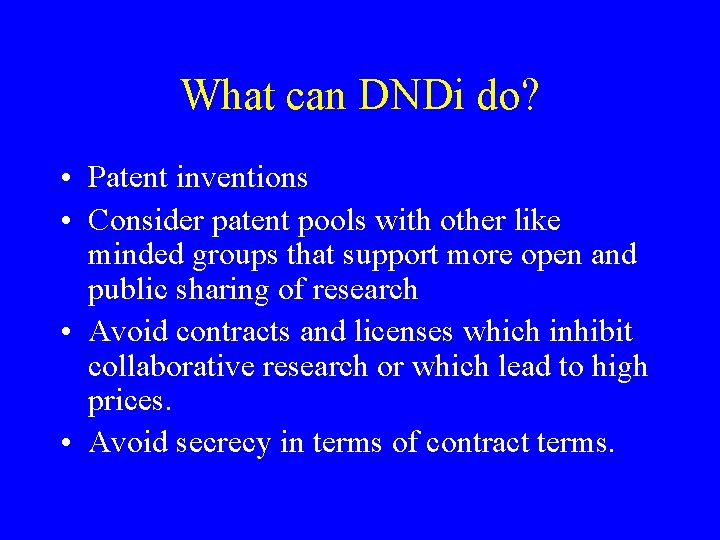 What can DNDi do?

• Patent inventions
• Consider patent pools with other like minded groups that support more open and public sharing of research
• Avoid contracts and licenses which inhibit collaborative research or which lead to high prices.
• Avoid secrecy in terms of contract terms.